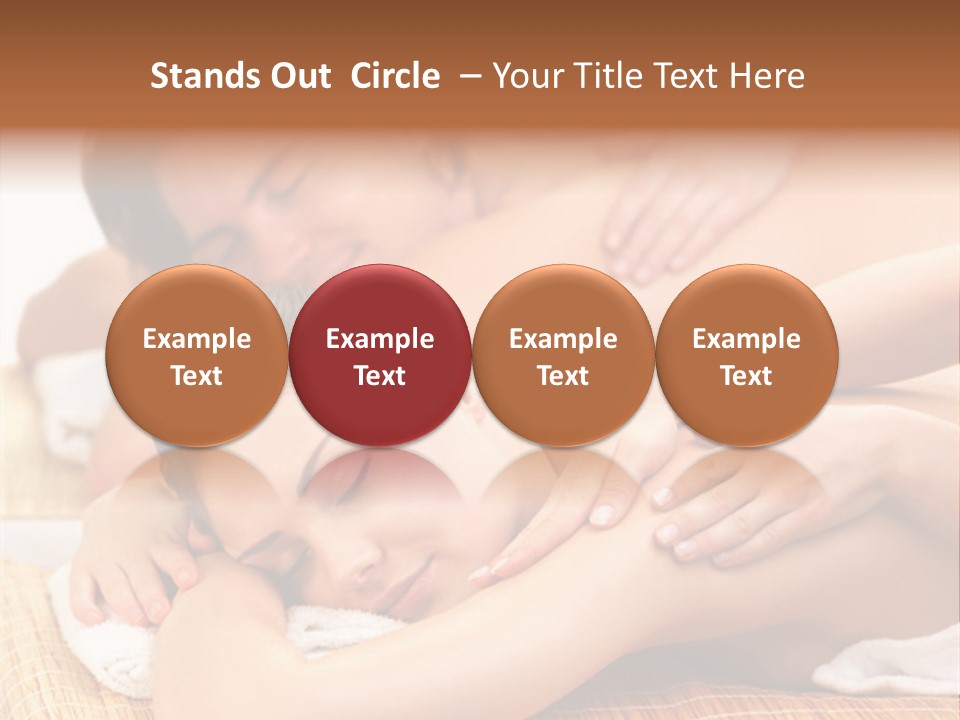 Stands Out Circle – Your Title Text Here

Example Text

Example Text

Example Text

Example Text